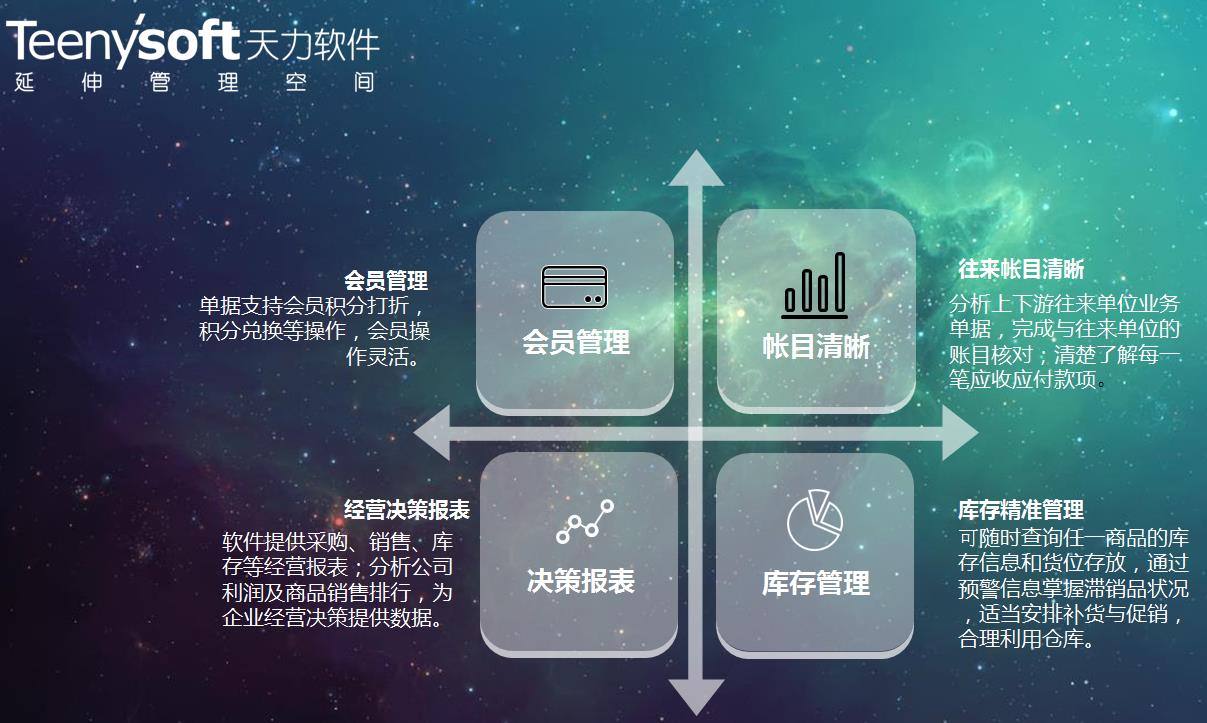 Teenysoft 天力软件
延 伸 管 理 空 间

会员管理
单据支持会员积分打折，积分兑换等操作，会员操作灵活。

会员管理

帐目清晰

往来帐目清晰
分析上下游往来单位业务单据，完成与往来单位的账目核对；清楚了解每一笔应收应付款项。

经营决策报表
软件提供采购、销售、库存等经营报表；分析公司利润及商品销售排行，为企业经营决策提供数据。

决策报表

库存管理

库存精准管理
可随时查询任一商品的库存信息和货位存放，通过预警信息掌握滞销品状况，适当安排补货与促销，合理利用仓库。